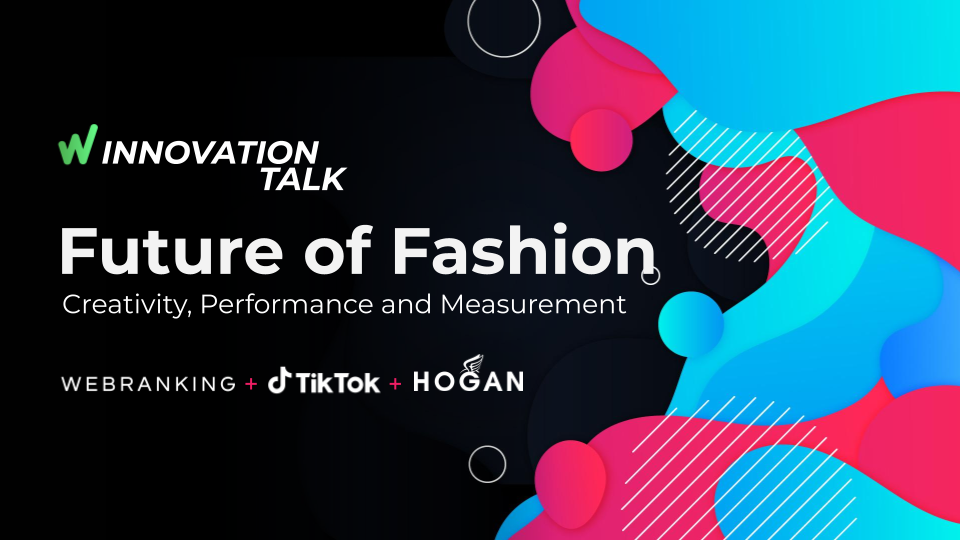 W INNOVATION TALK

Future of Fashion

Creativity, Performance and Measurement

WEBRANKING + TikTok + HOGAN